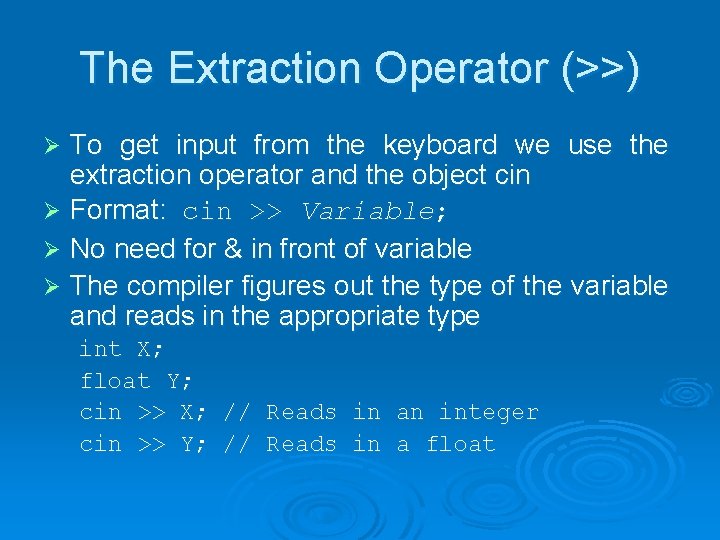 The Extraction Operator (>>)

➢ To get input from the keyboard we use the extraction operator and the object cin

➢ Format: cin >> Variable;

➢ No need for & in front of variable

➢ The compiler figures out the type of the variable and reads in the appropriate type

int X;
float Y;
cin >> X; // Reads in an integer
cin >> Y; // Reads in a float